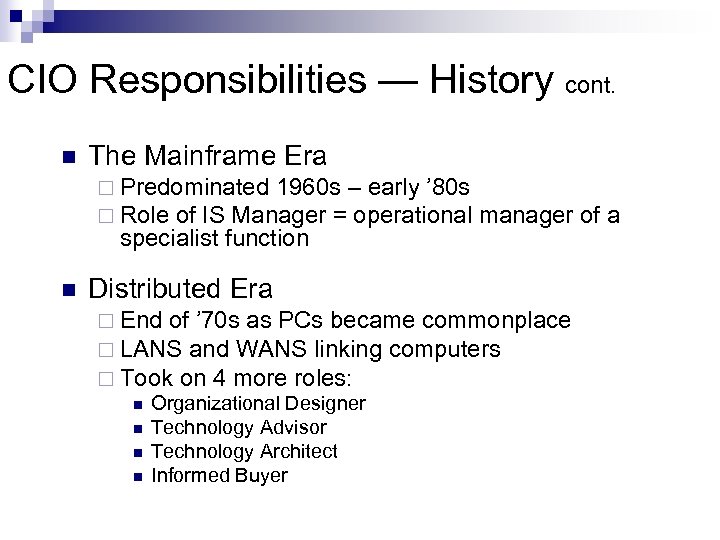 CIO Responsibilities — History cont.

The Mainframe Era
Predominated 1960s – early ’80s
Role of IS Manager = operational manager of a specialist function

Distributed Era
End of ’70s as PCs became commonplace
LANS and WANS linking computers
Took on 4 more roles:
Organizational Designer
Technology Advisor
Technology Architect
Informed Buyer